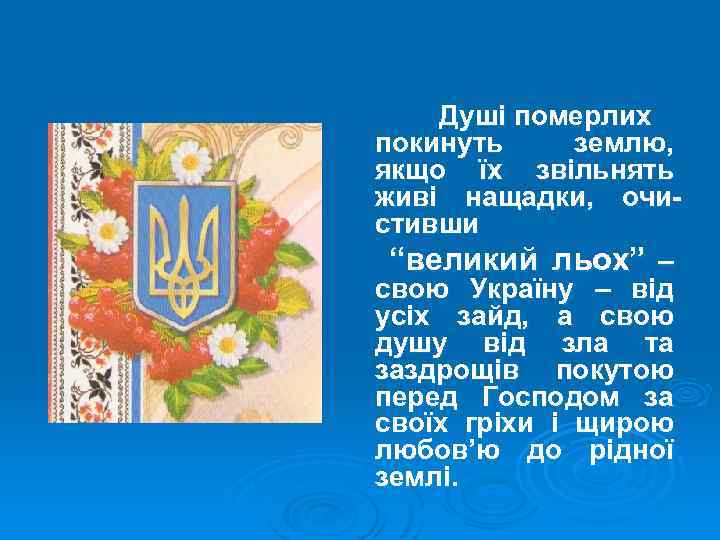 Душі померлих покинуть землю, якщо їх звільнять живі нащадки, очистивши

“великий льох” – свою Україну – від усіх зайд, а свою душу від зла та заздрощів покутою перед Господом за своїх гріхи і щирою любов’ю до рідної землі.